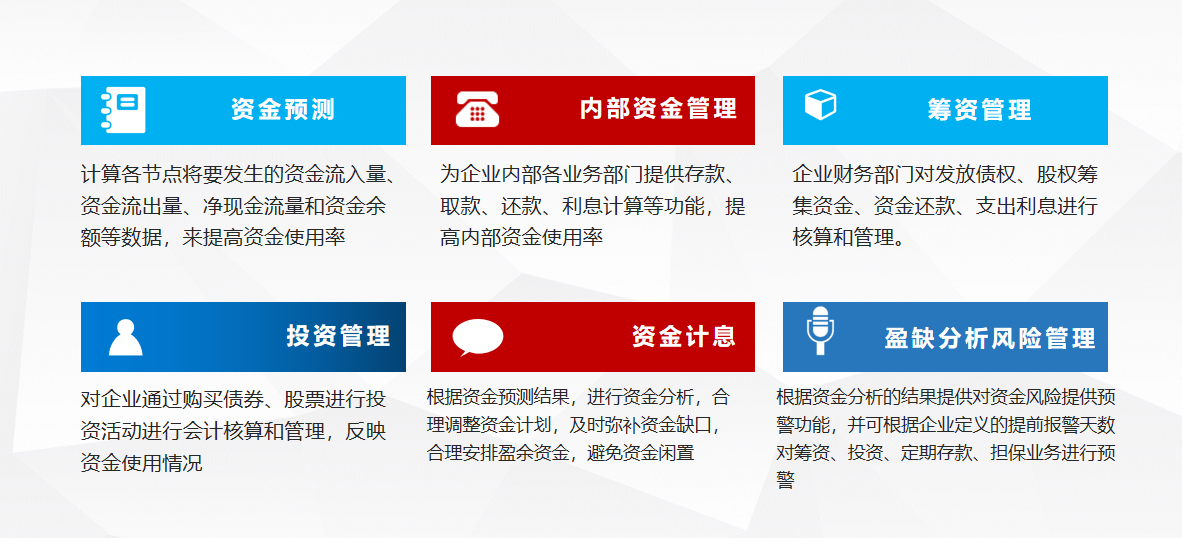 资金预测

计算各节点将要发生的资金流入量、资金流出量、净现金流量和资金余额等数据，来提高资金使用率

内部资金管理

为企业内部各业务部门提供存款、取款、还款、利息计算等功能，提高内部资金使用率

筹资管理

企业财务部门对发放债权、股权筹集资金、资金还款、支出利息进行核算和管理。

投资管理

对企业通过购买债券、股票进行投资活动进行会计核算和管理，反映资金使用情况

资金计息

根据资金预测结果，进行资金分析，合理调整资金计划，及时弥补资金缺口，合理安排盈余资金，避免资金闲置

盈缺分析风险管理

根据资金分析的结果提供对资金风险提供预警功能，并可根据企业定义的提前报警天数对筹资、投资、定期存款、担保业务进行预警